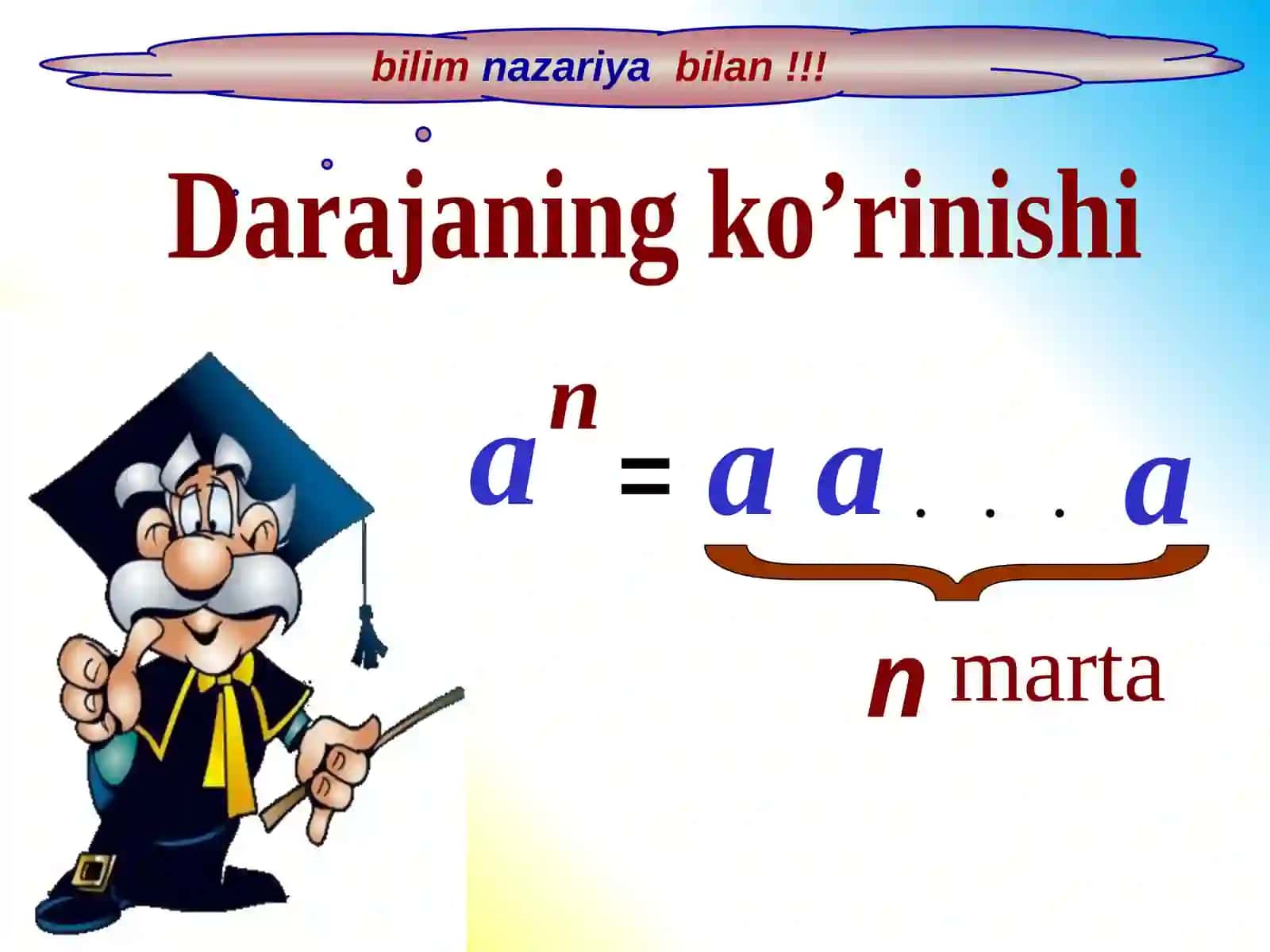 bilim nazariya bilan !!!

Darajaning ko’rinishi

$a^n = \underbrace{a\ a\ .\ .\ .\ a}_{n \text{ marta}}$